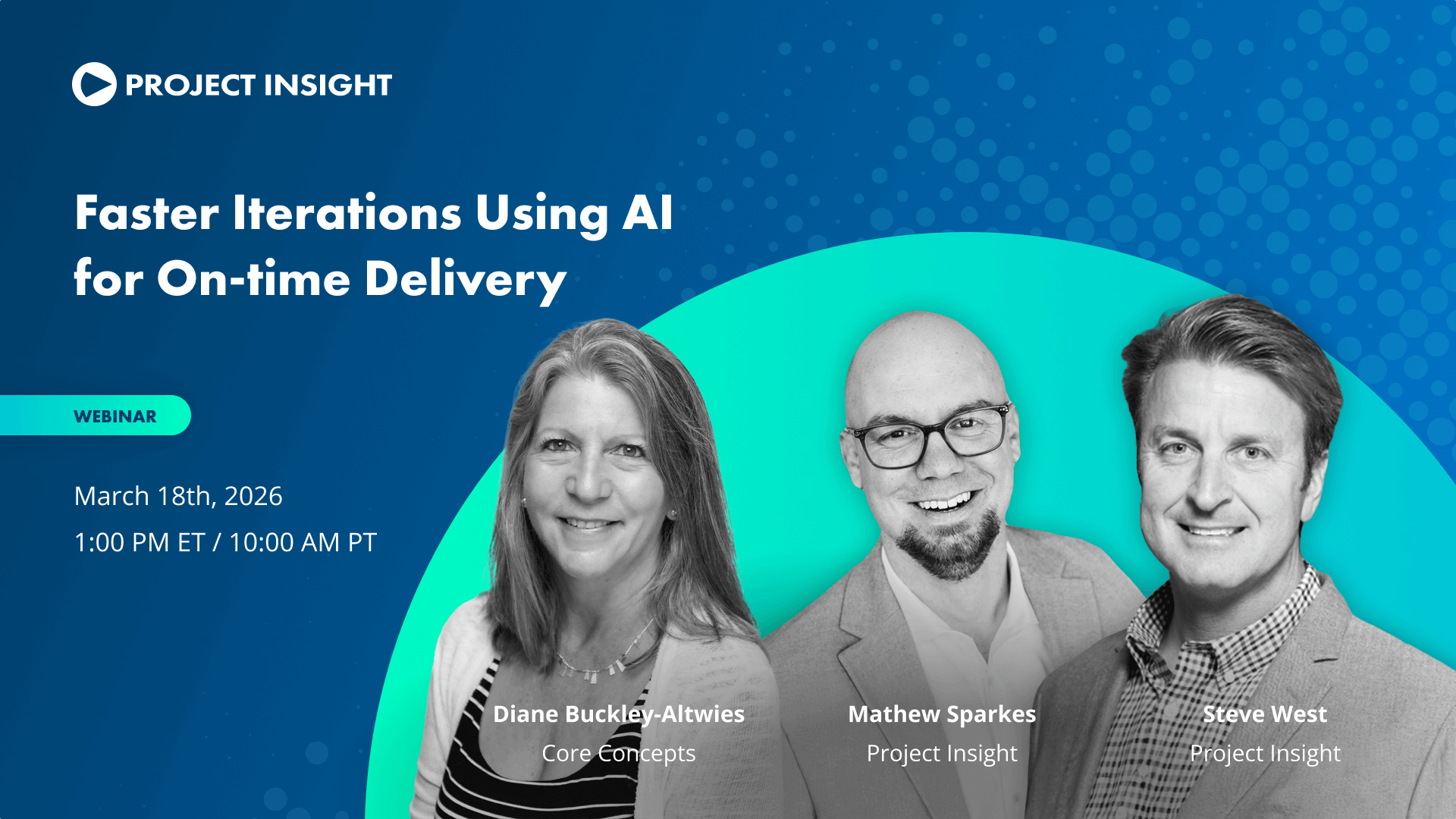 PROJECT INSIGHT

Faster Iterations Using AI for On-time Delivery

WEBINAR

March 18th, 2026

1:00 PM ET / 10:00 AM PT

Diane Buckley-Altwies
Core Concepts

Mathew Sparkes
Project Insight

Steve West
Project Insight